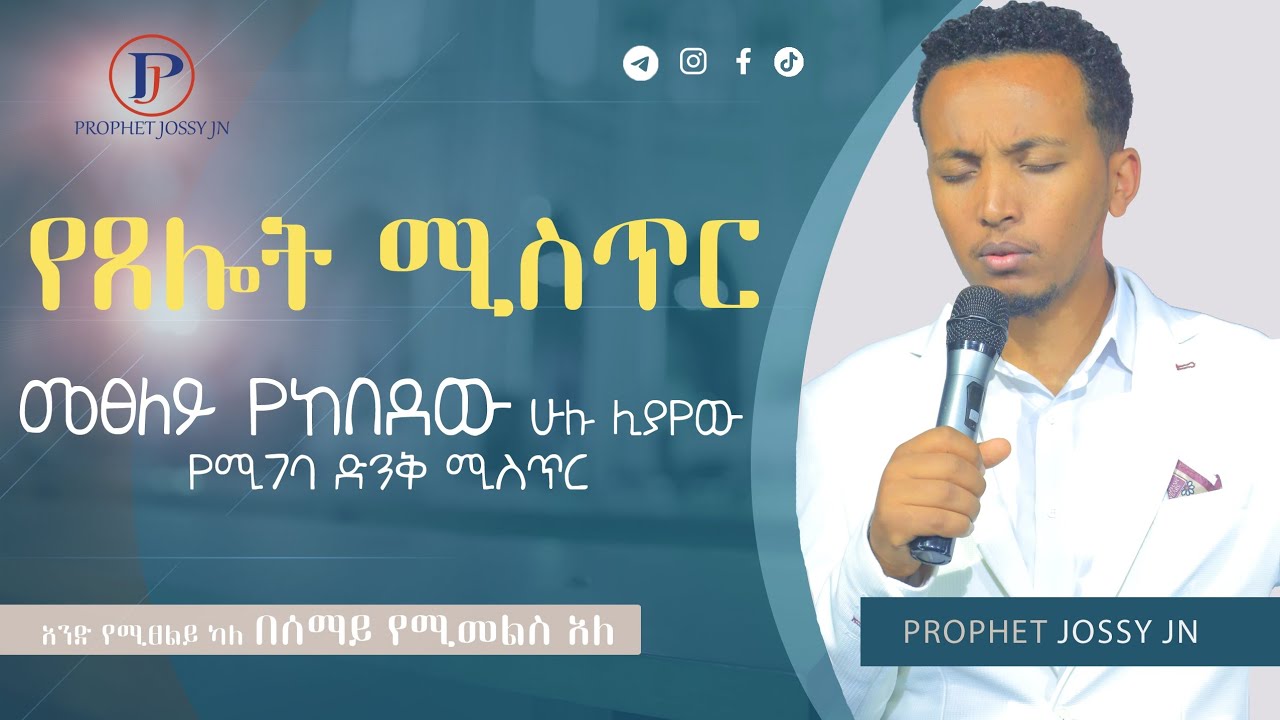 JP
PROPHET JOSSY JN

የጸሎት ሚስጥር

መፀለይ የከበደው ሁሉ ሊያየው የሚገባ ድንቅ ሚስጥር

አንድ የሚፀልይ ካለ በሰማይ የሚመልስ አለ

PROPHET JOSSY JN